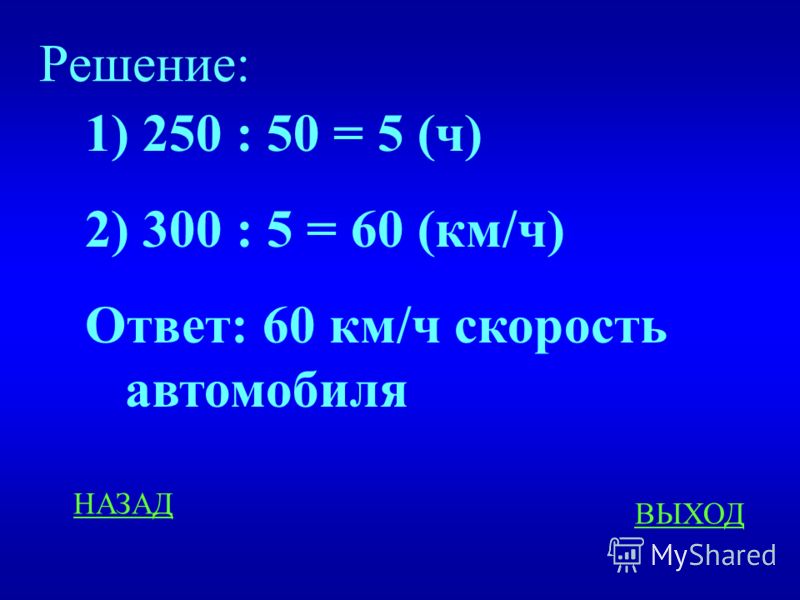 Решение:

1) 250 : 50 = 5 (ч)

2) 300 : 5 = 60 (км/ч)

Ответ: 60 км/ч скорость автомобиля

НАЗАД

ВЫХОД

MyShared